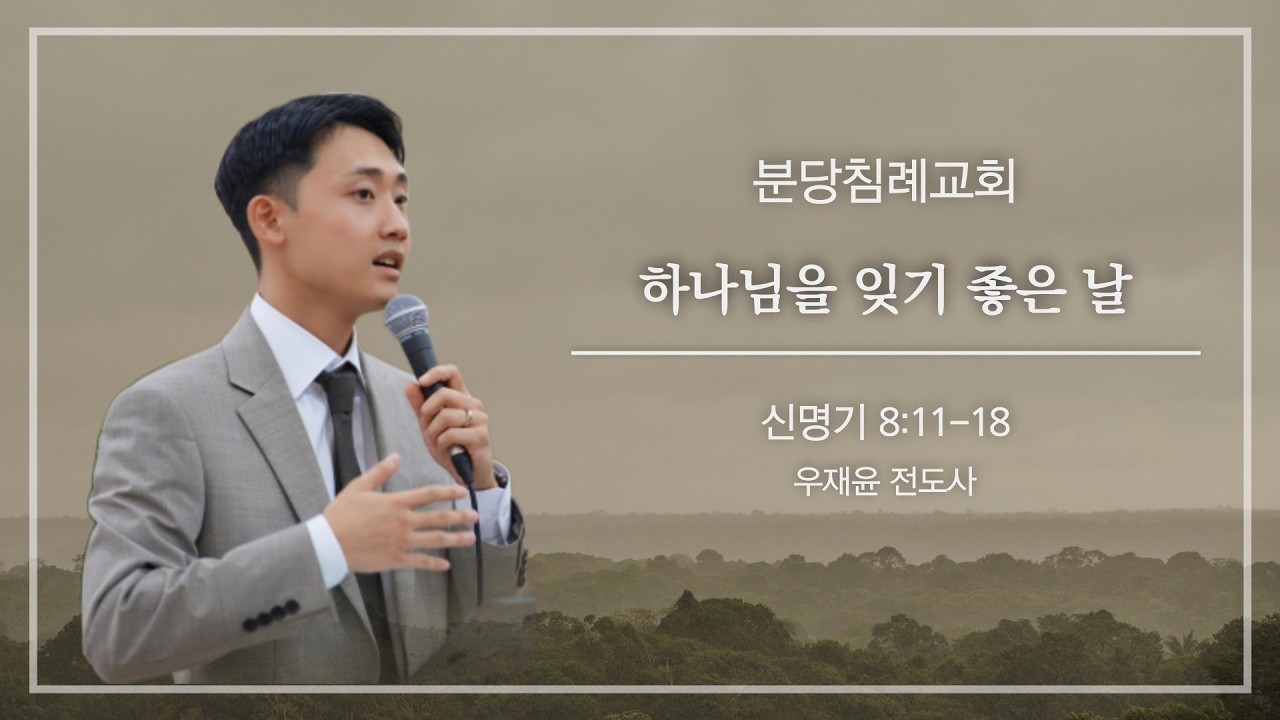 분당침례교회

하나님을 잊기 좋은 날

신명기 8:11-18

우재윤 전도사